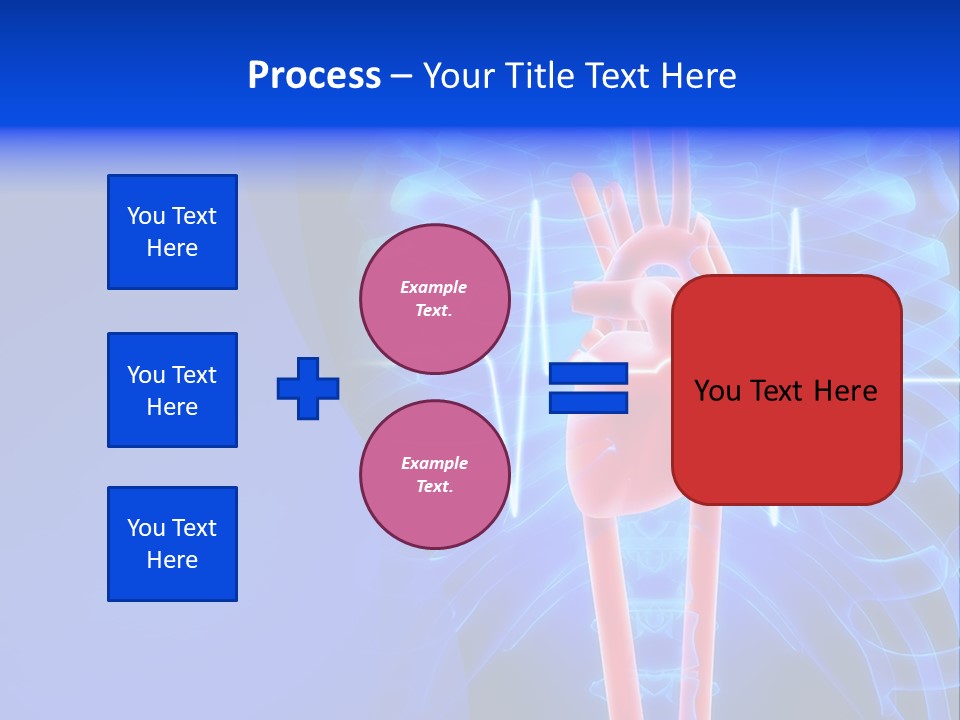 Process – Your Title Text Here

You Text Here

You Text Here

You Text Here

Example Text.

Example Text.

You Text Here